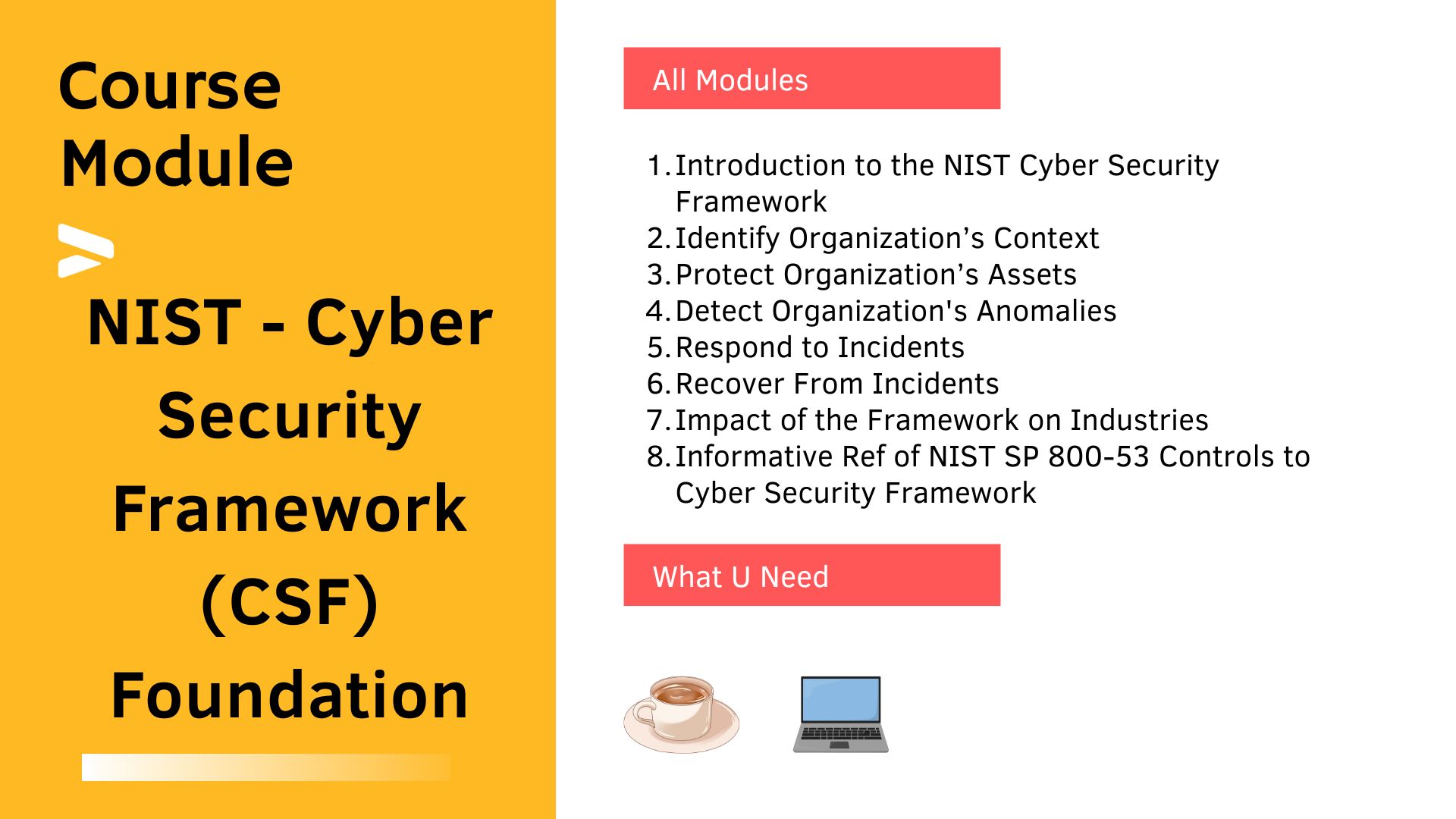 Course Module

NIST - Cyber Security Framework (CSF) Foundation

All Modules

1. Introduction to the NIST Cyber Security Framework
2. Identify Organization’s Context
3. Protect Organization’s Assets
4. Detect Organization's Anomalies
5. Respond to Incidents
6. Recover From Incidents
7. Impact of the Framework on Industries
8. Informative Ref of NIST SP 800-53 Controls to Cyber Security Framework

What U Need